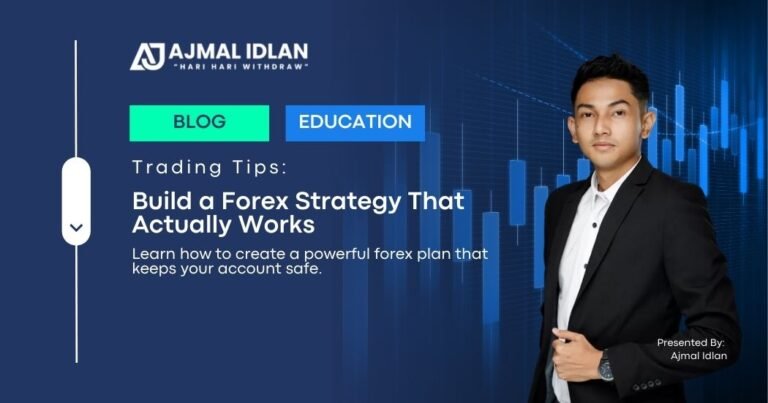 AJ AJMAL IDLAN
"HARI HARI WITHDRAW"

BLOG

EDUCATION

Trading Tips:

Build a Forex Strategy That Actually Works

Learn how to create a powerful forex plan that keeps your account safe.

Presented By:
Ajmal Idlan